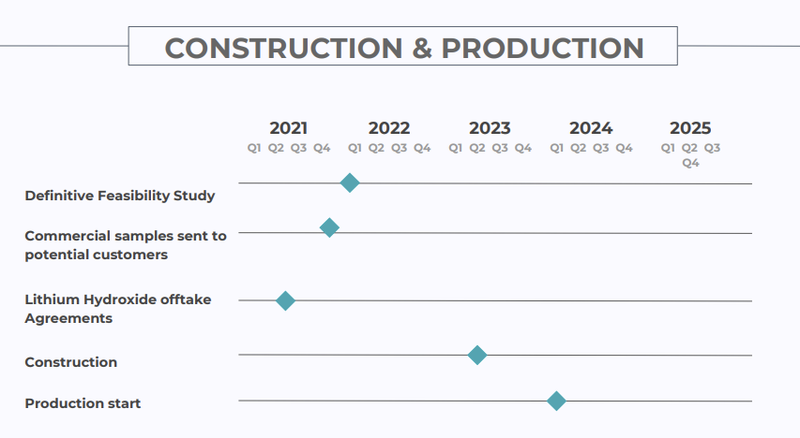 CONSTRUCTION & PRODUCTION

2021
Q1 Q2 Q3 Q4

2022
Q1 Q2 Q3 Q4

2023
Q1 Q2 Q3 Q4

2024
Q1 Q2 Q3 Q4

2025
Q1 Q2 Q3 Q4

Definitive Feasibility Study

Commercial samples sent to potential customers

Lithium Hydroxide offtake Agreements

Construction

Production start